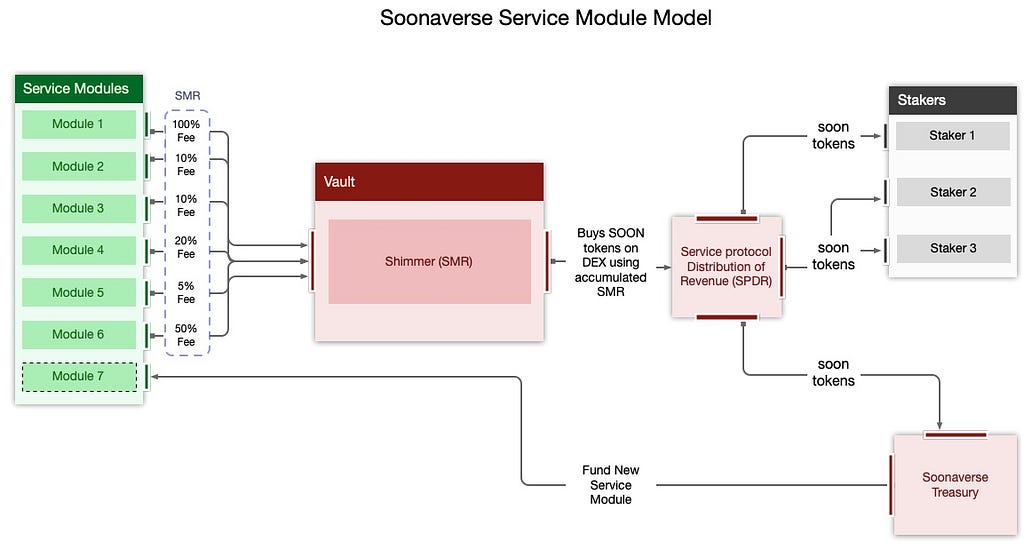 Soonaverse Service Module Model

Service Modules

Module 1

Module 2

Module 3

Module 4

Module 5

Module 6

Module 7

SMR

100% Fee

10% Fee

10% Fee

20% Fee

5% Fee

50% Fee

Vault

Shimmer (SMR)

Buys SOON tokens on DEX using accumulated SMR

Service protocol Distribution of Revenue (SPDR)

soon tokens

soon tokens

soon tokens

Stakers

Staker 1

Staker 2

Staker 3

Fund New Service Module

Soonaverse Treasury